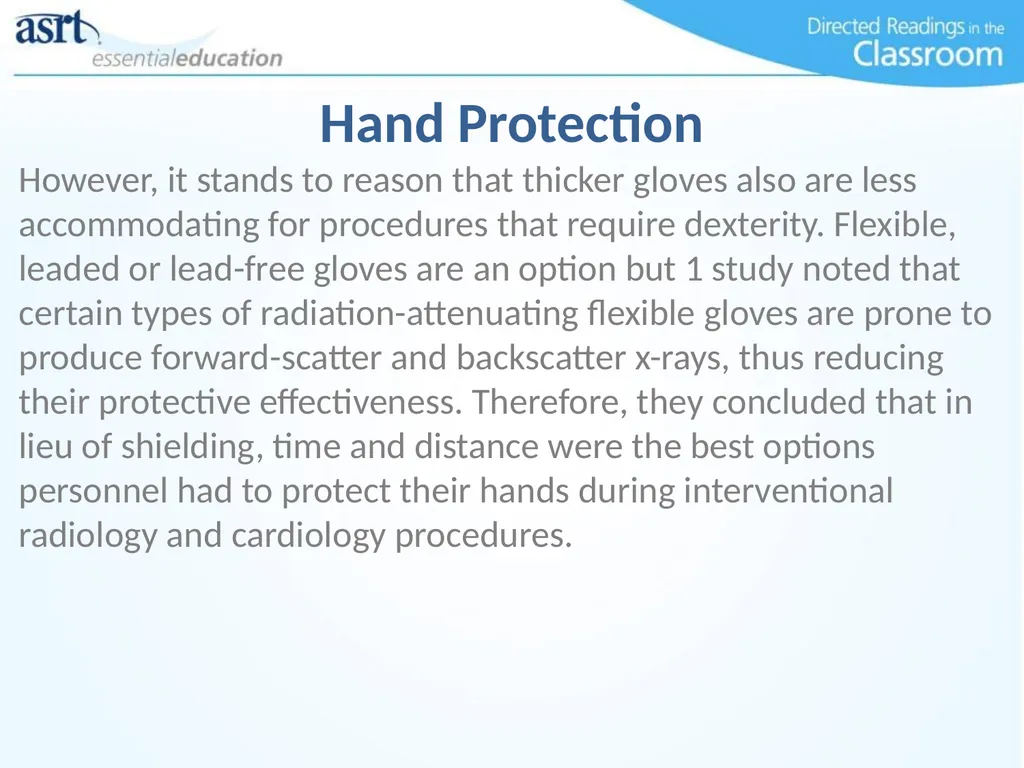 asrt
essentialeducation

Directed Readings in the Classroom

Hand Protection

However, it stands to reason that thicker gloves also are less accommodating for procedures that require dexterity. Flexible, leaded or lead-free gloves are an option but 1 study noted that certain types of radiation-attenuating flexible gloves are prone to produce forward-scatter and backscatter x-rays, thus reducing their protective effectiveness. Therefore, they concluded that in lieu of shielding, time and distance were the best options personnel had to protect their hands during interventional radiology and cardiology procedures.